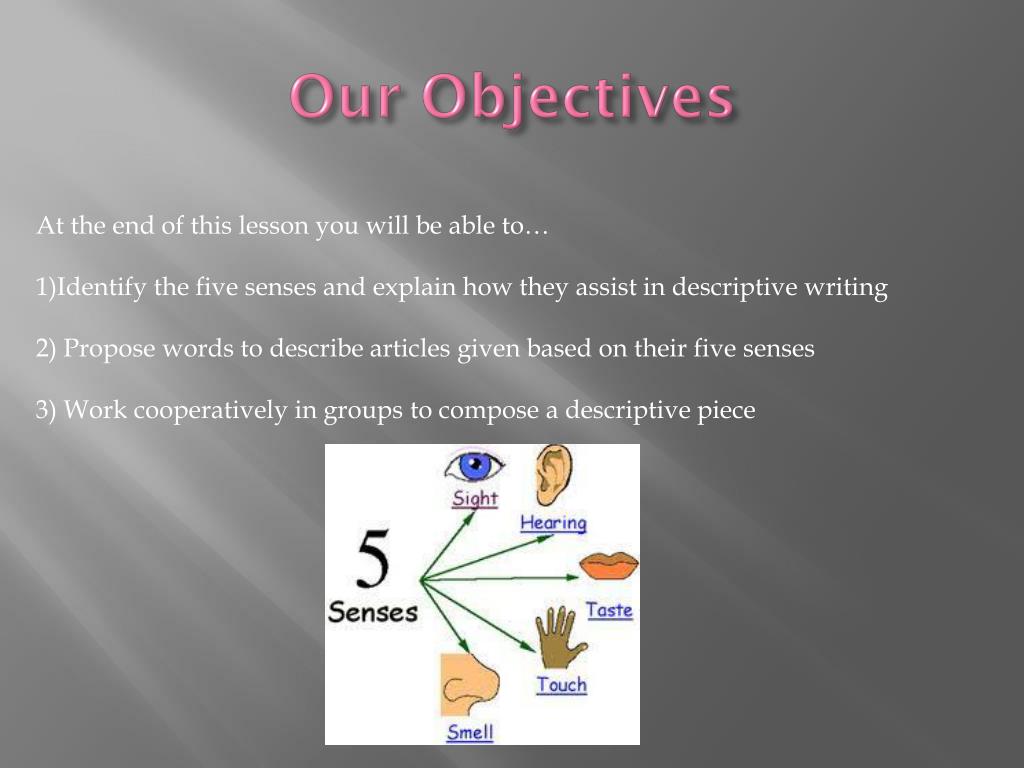 Our Objectives

At the end of this lesson you will be able to…

1)Identify the five senses and explain how they assist in descriptive writing

2) Propose words to describe articles given based on their five senses

3) Work cooperatively in groups to compose a descriptive piece

5 Senses

Sight

Hearing

Taste

Touch

Smell